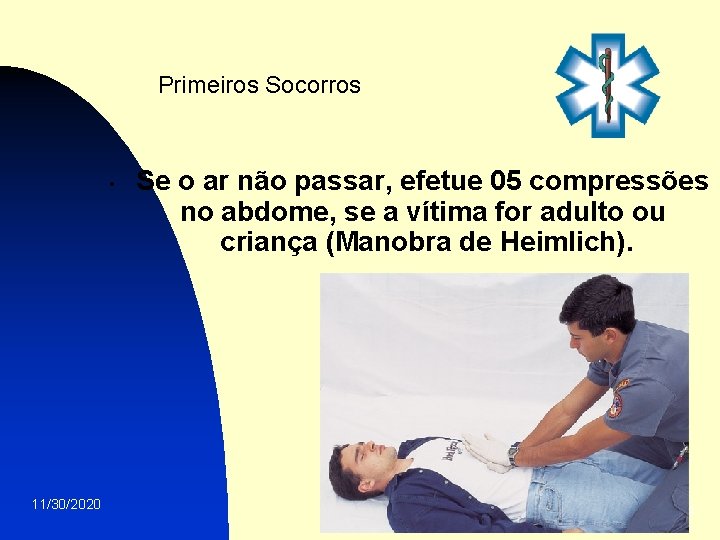 Primeiros Socorros

• Se o ar não passar, efetue 05 compressões no abdome, se a vítima for adulto ou criança (Manobra de Heimlich).

11/30/2020